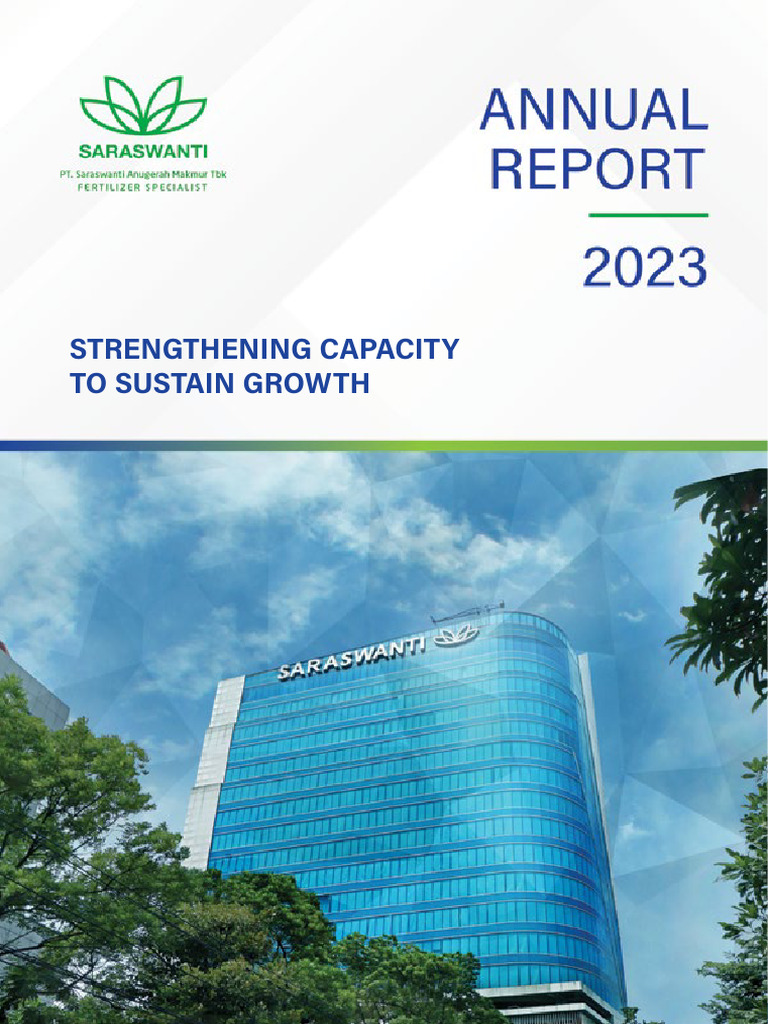 SARASWANTI
PT. Saraswanti Anugerah Makmur Tbk
FERTILIZER SPECIALIST

ANNUAL REPORT

2023

STRENGTHENING CAPACITY TO SUSTAIN GROWTH

SARASWANTI